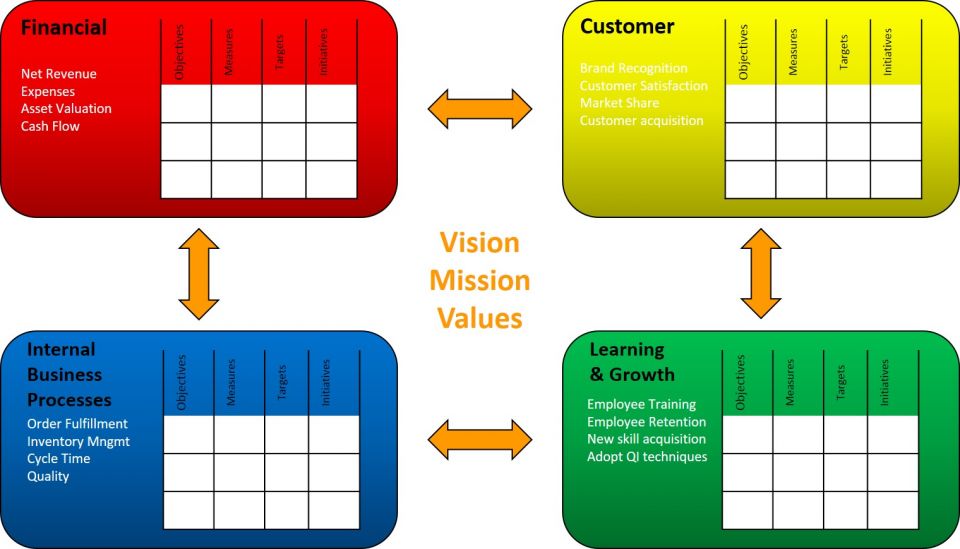 Financial

Net Revenue
Expenses
Asset Valuation
Cash Flow

| Objectives | Measures | Targets | Initiatives |
|---|---|---|---|
| | | | |
| | | | |
| | | | |

Customer

Brand Recognition
Customer Satisfaction
Market Share
Customer acquisition

| Objectives | Measures | Targets | Initiatives |
|---|---|---|---|
| | | | |
| | | | |
| | | | |

Vision
Mission
Values

Internal Business Processes

Order Fulfillment
Inventory Mngmt
Cycle Time
Quality

| Objectives | Measures | Targets | Initiatives |
|---|---|---|---|
| | | | |
| | | | |
| | | | |

Learning & Growth

Employee Training
Employee Retention
New skill acquisition
Adopt QI techniques

| Objectives | Measures | Targets | Initiatives |
|---|---|---|---|
| | | | |
| | | | |
| | | | |